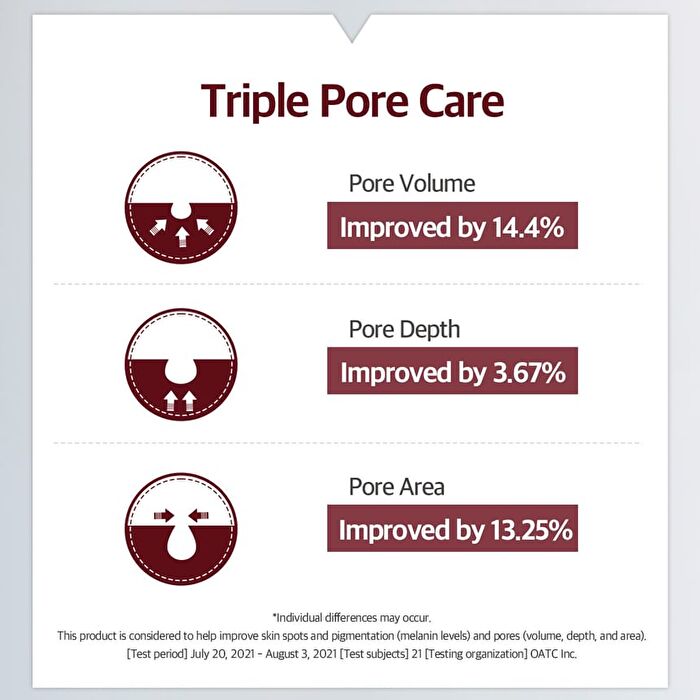 Triple Pore Care

Pore Volume
Improved by 14.4%

Pore Depth
Improved by 3.67%

Pore Area
Improved by 13.25%

*Individual differences may occur.
This product is considered to help improve skin spots and pigmentation (melanin levels) and pores (volume, depth, and area).
[Test period] July 20, 2021 - August 3, 2021 [Test subjects] 21 [Testing organization] OATC Inc.